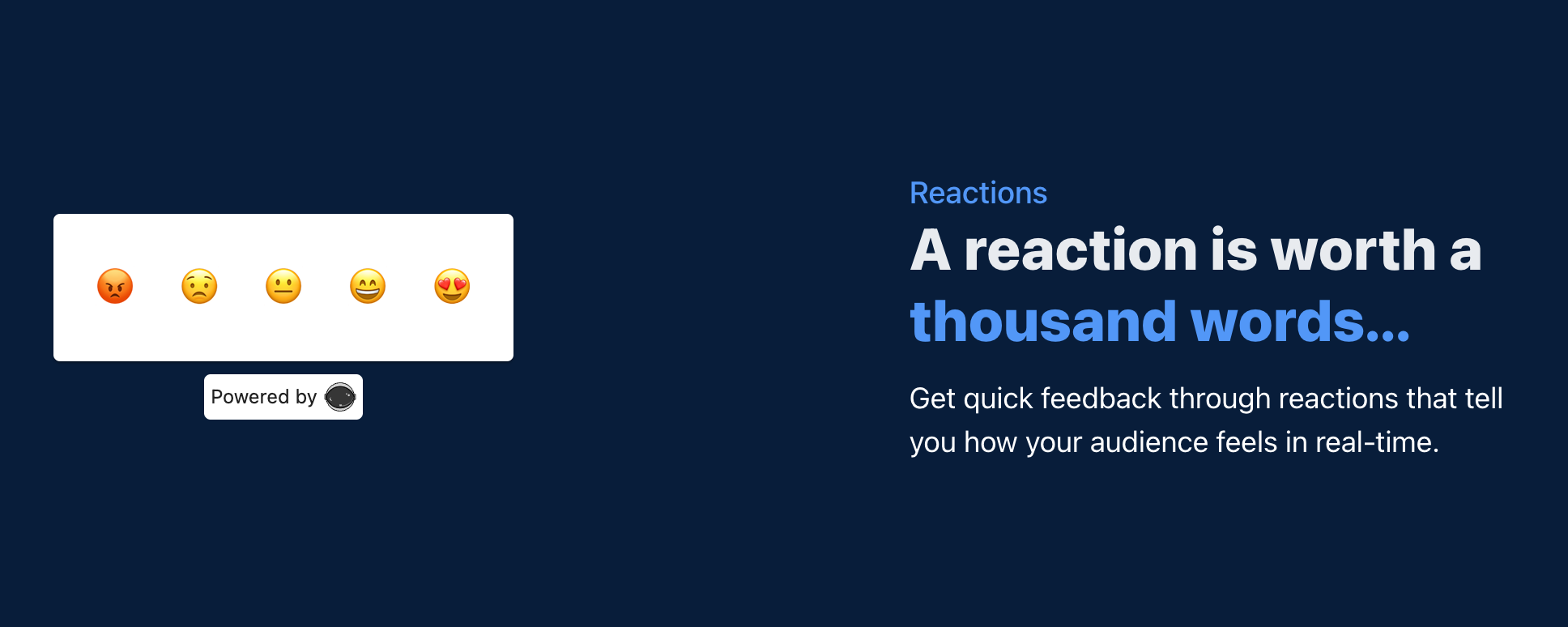 😡 😟 😐 😄 😍

Powered by

Reactions

A reaction is worth a thousand words...

Get quick feedback through reactions that tell you how your audience feels in real-time.